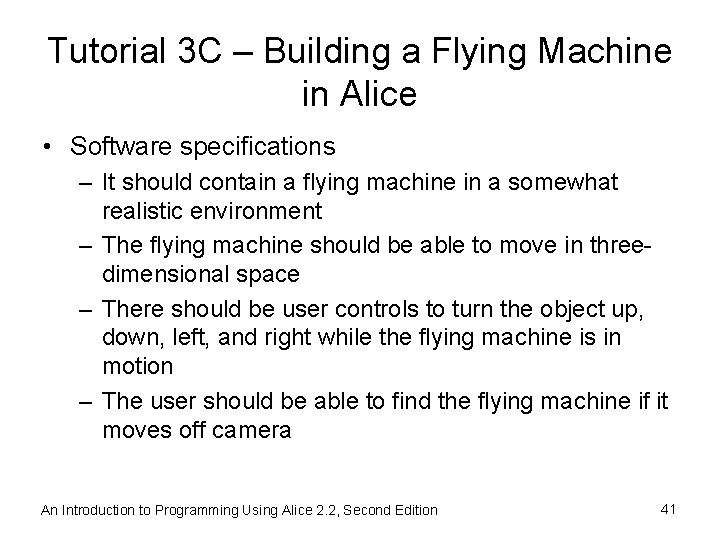 Tutorial 3C – Building a Flying Machine in Alice

• Software specifications
– It should contain a flying machine in a somewhat realistic environment
– The flying machine should be able to move in three-dimensional space
– There should be user controls to turn the object up, down, left, and right while the flying machine is in motion
– The user should be able to find the flying machine if it moves off camera

An Introduction to Programming Using Alice 2.2, Second Edition

41